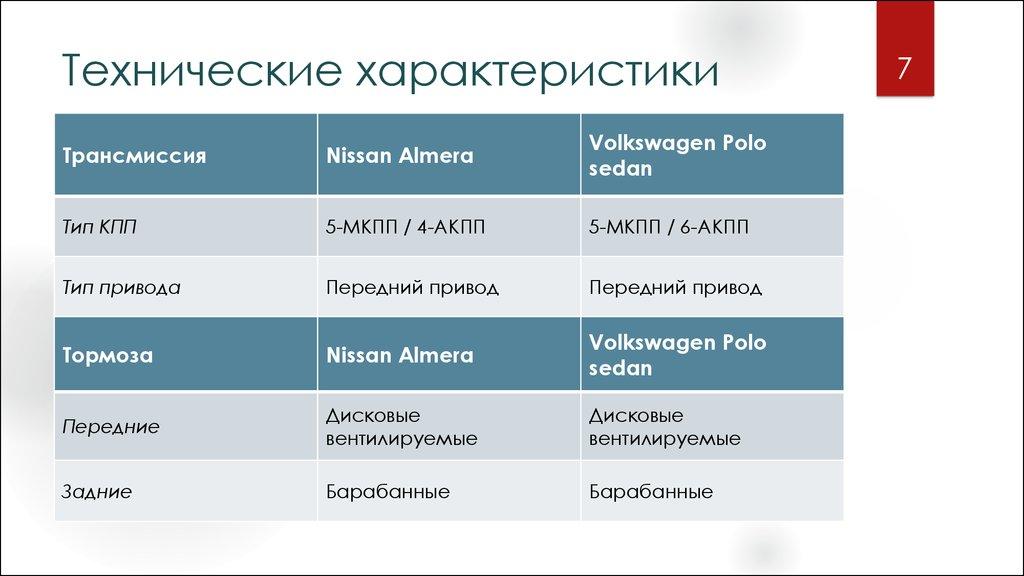 Технические характеристики

7

| Трансмиссия | Nissan Almera | Volkswagen Polo sedan |
|---|---|---|
| Тип КПП | 5-МКПП / 4-АКПП | 5-МКПП / 6-АКПП |
| Тип привода | Передний привод | Передний привод |
| Тормоза | Nissan Almera | Volkswagen Polo sedan |
| Передние | Дисковые вентилируемые | Дисковые вентилируемые |
| Задние | Барабанные | Барабанные |